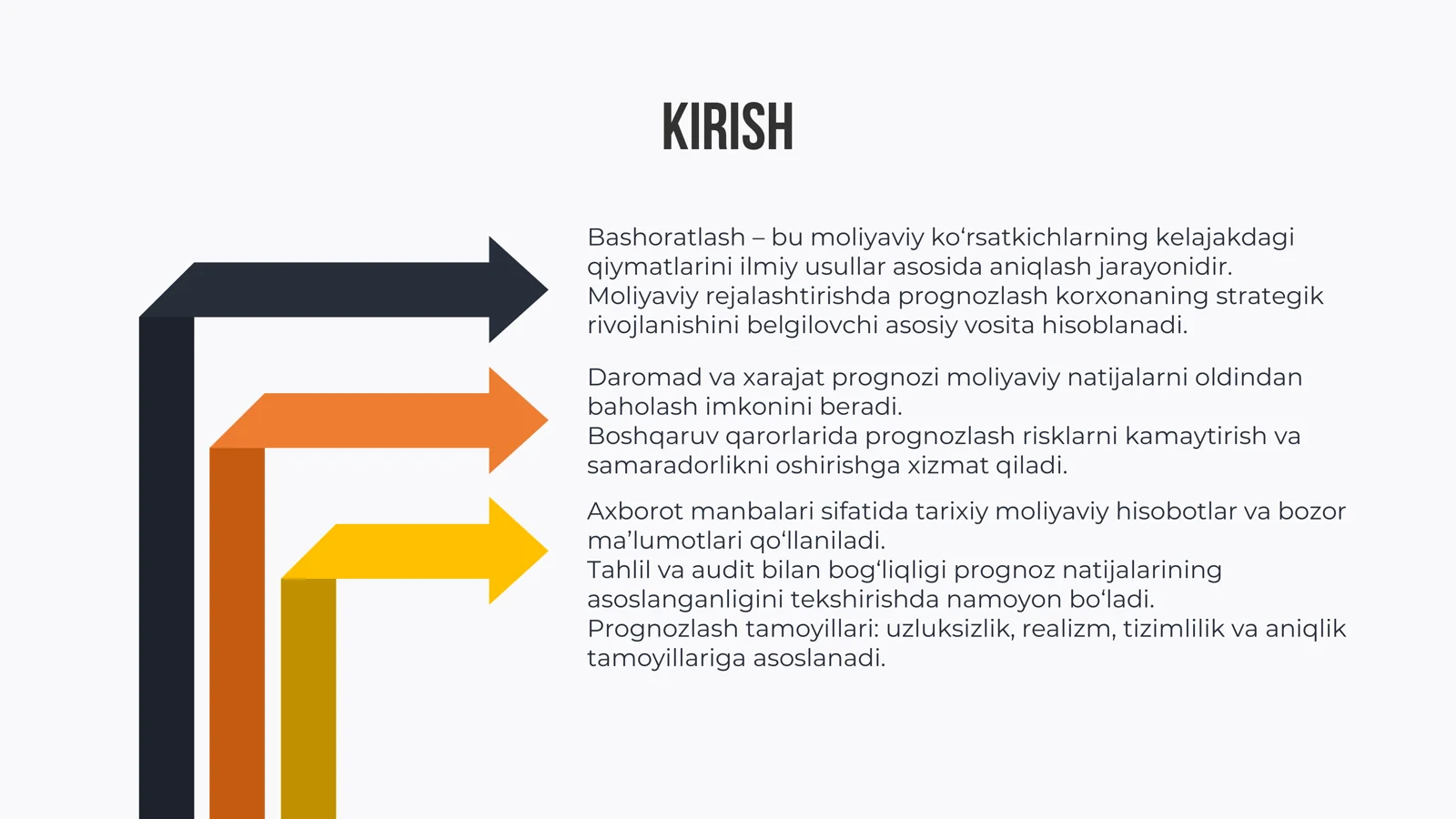 KIRISH

Bashoratlash – bu moliyaviy ko‘rsatkichlarning kelajakdagi qiymatlarini ilmiy usullar asosida aniqlash jarayonidir.
Moliyaviy rejalashtirishda prognozlash korxonaning strategik rivojlanishini belgilovchi asosiy vosita hisoblanadi.

Daromad va xarajat prognozi moliyaviy natijalarni oldindan baholash imkonini beradi.
Boshqaruv qarorlarida prognozlash risklarni kamaytirish va samaradorlikni oshirishga xizmat qiladi.

Axborot manbalari sifatida tarixiy moliyaviy hisobotlar va bozor ma’lumotlari qo‘llaniladi.
Tahlil va audit bilan bog‘liqligi prognoz natijalarining asoslanganligini tekshirishda namoyon bo‘ladi.
Prognozlash tamoyillari: uzluksizlik, realizm, tizimlilik va aniqlik tamoyillariga asoslanadi.